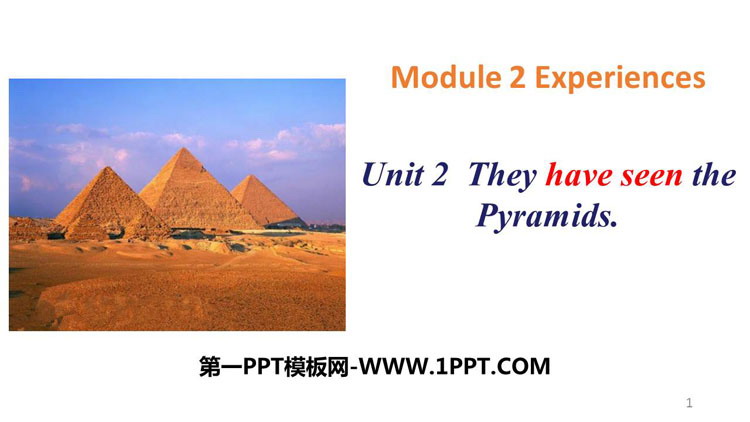 Module 2 Experiences

Unit 2 They have seen the Pyramids.

第一PPT模板网-WWW.1PPT.COM

1